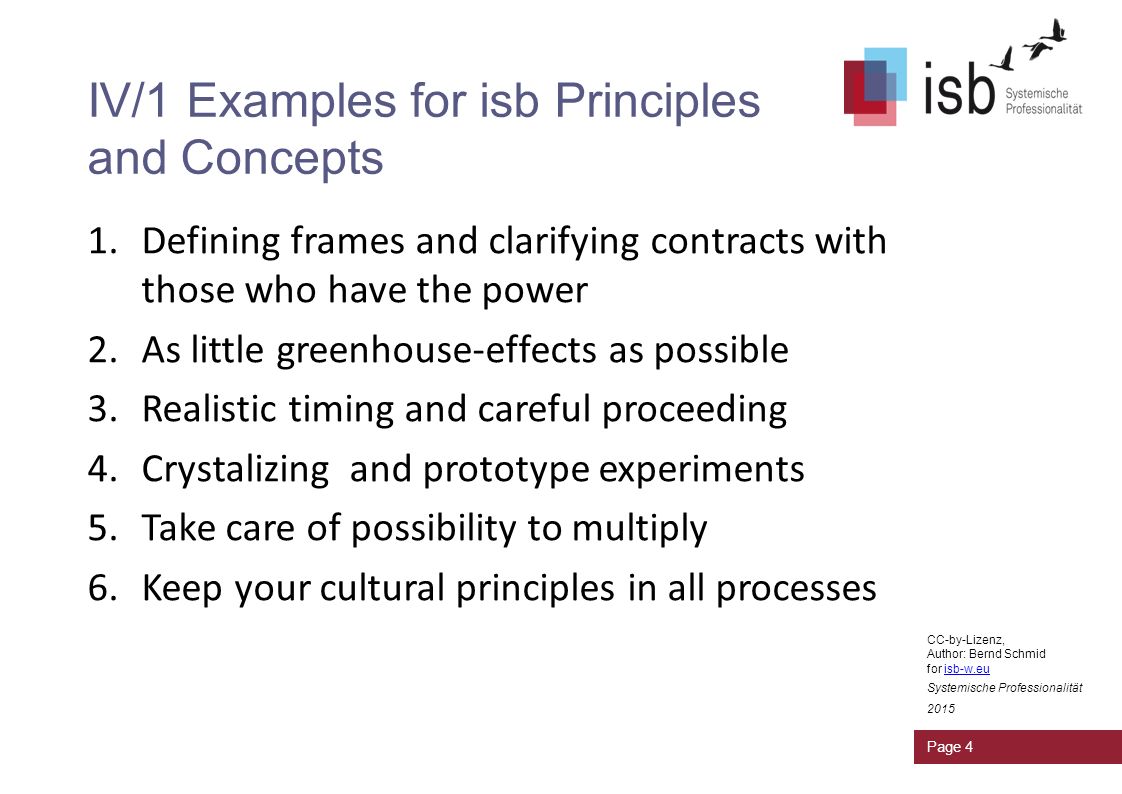 IV/1 Examples for isb Principles and Concepts

isb Systemische Professionalität

1. Defining frames and clarifying contracts with those who have the power
2. As little greenhouse-effects as possible
3. Realistic timing and careful proceeding
4. Crystalizing  and prototype experiments
5. Take care of possibility to multiply
6. Keep your cultural principles in all processes

CC-by-Lizenz,
Author: Bernd Schmid
for isb-w.eu
Systemische Professionalität
2015

Page 4